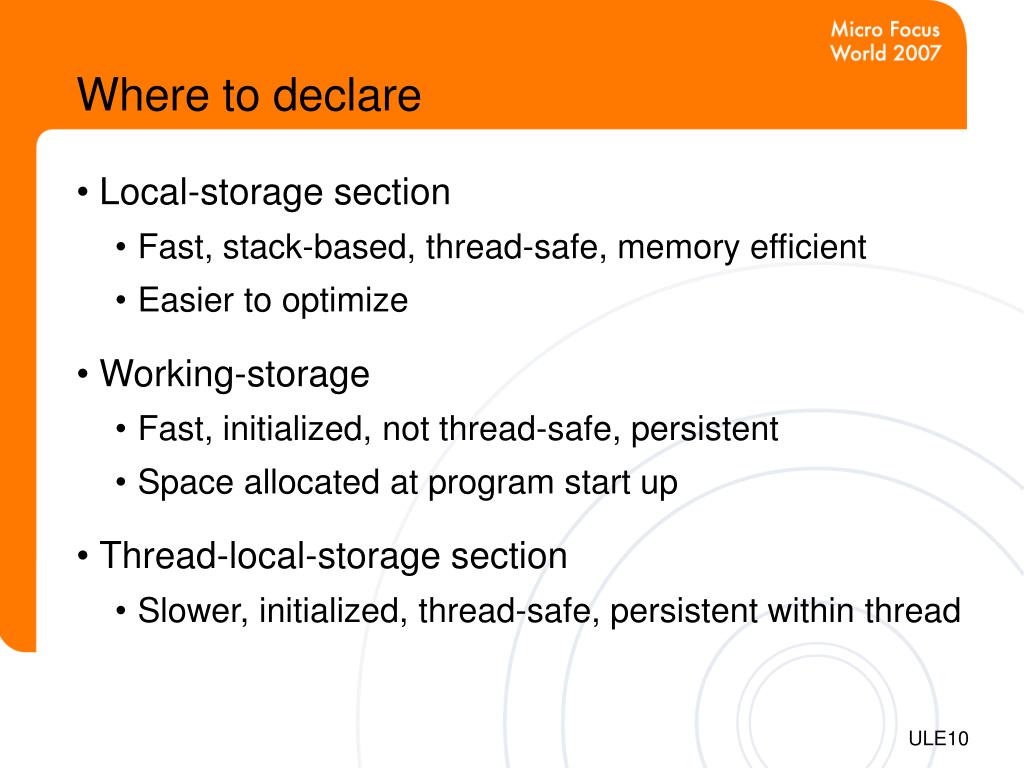 Micro Focus
World 2007

Where to declare

• Local-storage section
• Fast, stack-based, thread-safe, memory efficient
• Easier to optimize

• Working-storage
• Fast, initialized, not thread-safe, persistent
• Space allocated at program start up

• Thread-local-storage section
• Slower, initialized, thread-safe, persistent within thread

ULE10